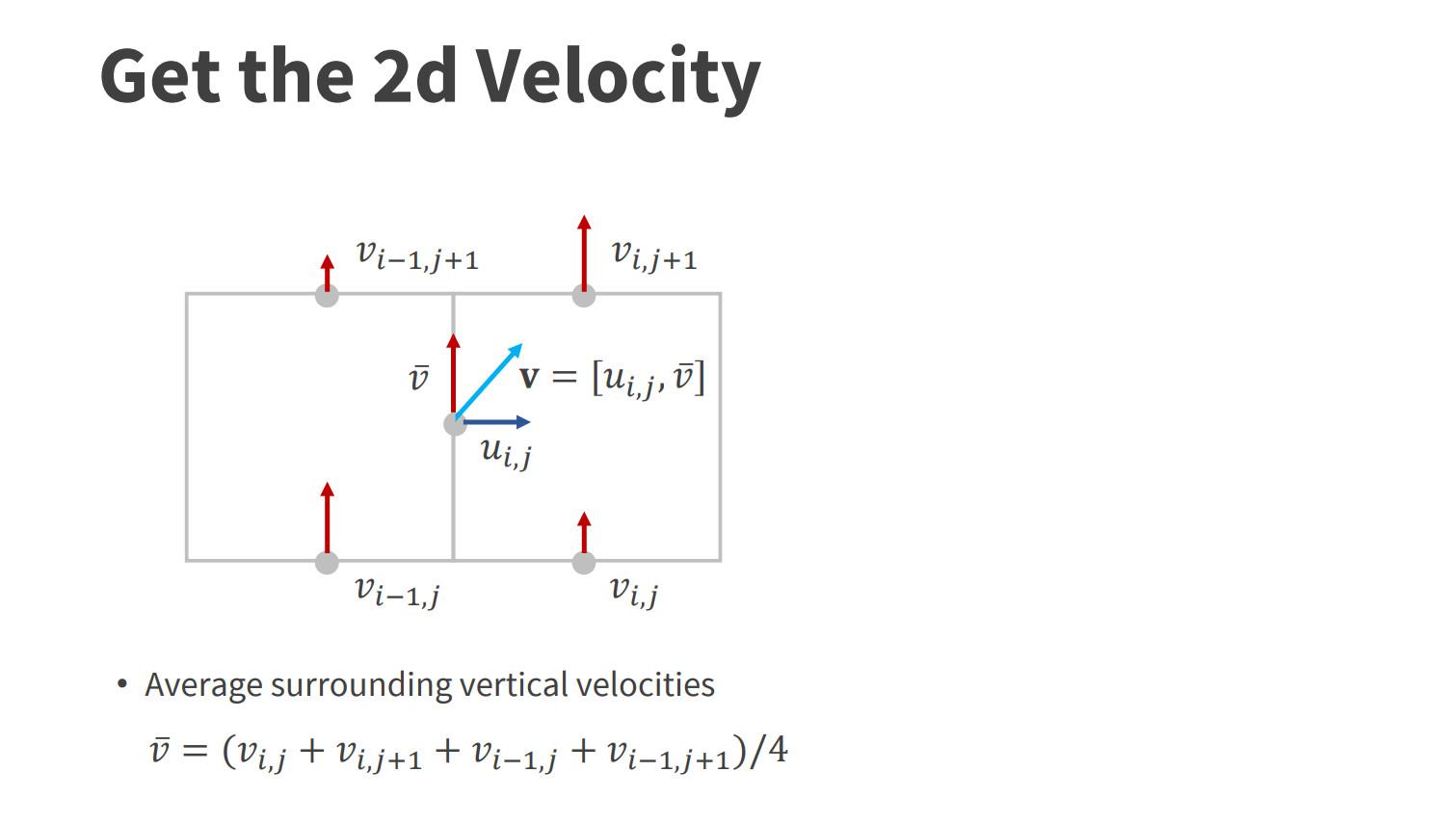 Get the 2d Velocity

$v_{i-1,j+1}$

$v_{i,j+1}$

$\bar{v}$

$\mathbf{v} = [u_{i,j}, \bar{v}]$

$u_{i,j}$

$v_{i-1,j}$

$v_{i,j}$

• Average surrounding vertical velocities

$\bar{v} = (v_{i,j} + v_{i,j+1} + v_{i-1,j} + v_{i-1,j+1})/4$